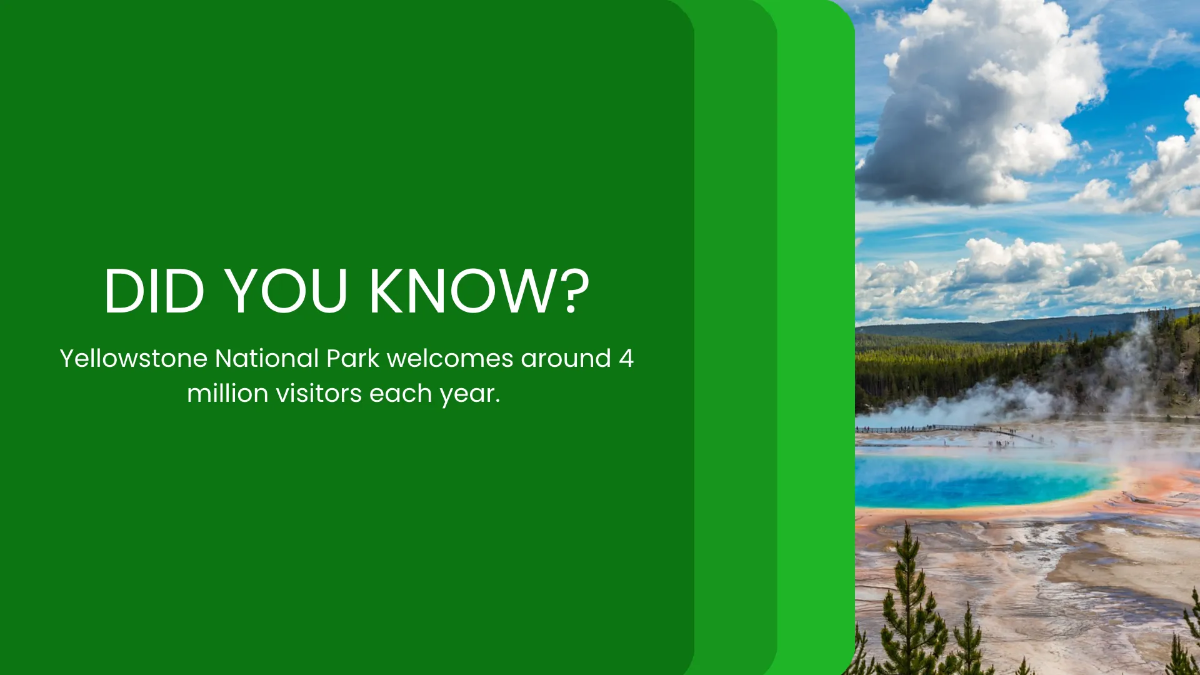 DID YOU KNOW?

Yellowstone National Park welcomes around 4 million visitors each year.